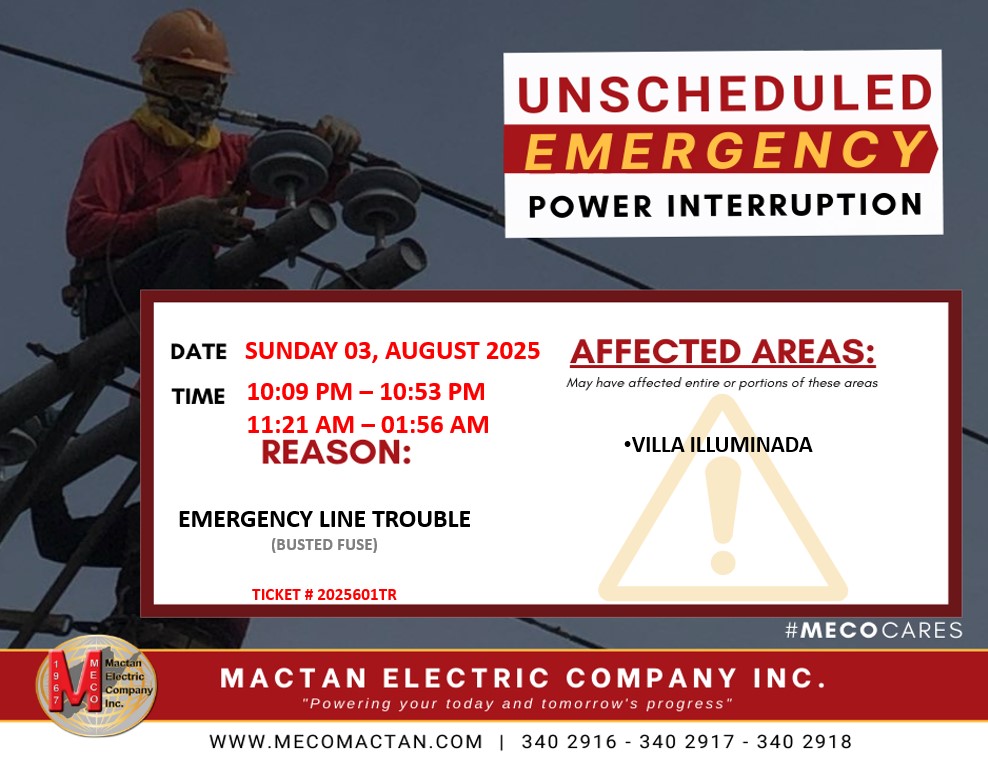 UNSCHEDULED
EMERGENCY
POWER INTERRUPTION

DATE SUNDAY 03, AUGUST 2025

TIME 10:09 PM – 10:53 PM
11:21 AM – 01:56 AM

REASON:

EMERGENCY LINE TROUBLE
(BUSTED FUSE)

TICKET # 2025601TR

AFFECTED AREAS:
May have affected entire or portions of these areas

•VILLA ILLUMINADA

#MECOCARES

1967 MECO Mactan Electric Company Inc.

MACTAN ELECTRIC COMPANY INC.
"Powering your today and tomorrow's progress"

WWW.MECOMACTAN.COM | 340 2916 - 340 2917 - 340 2918